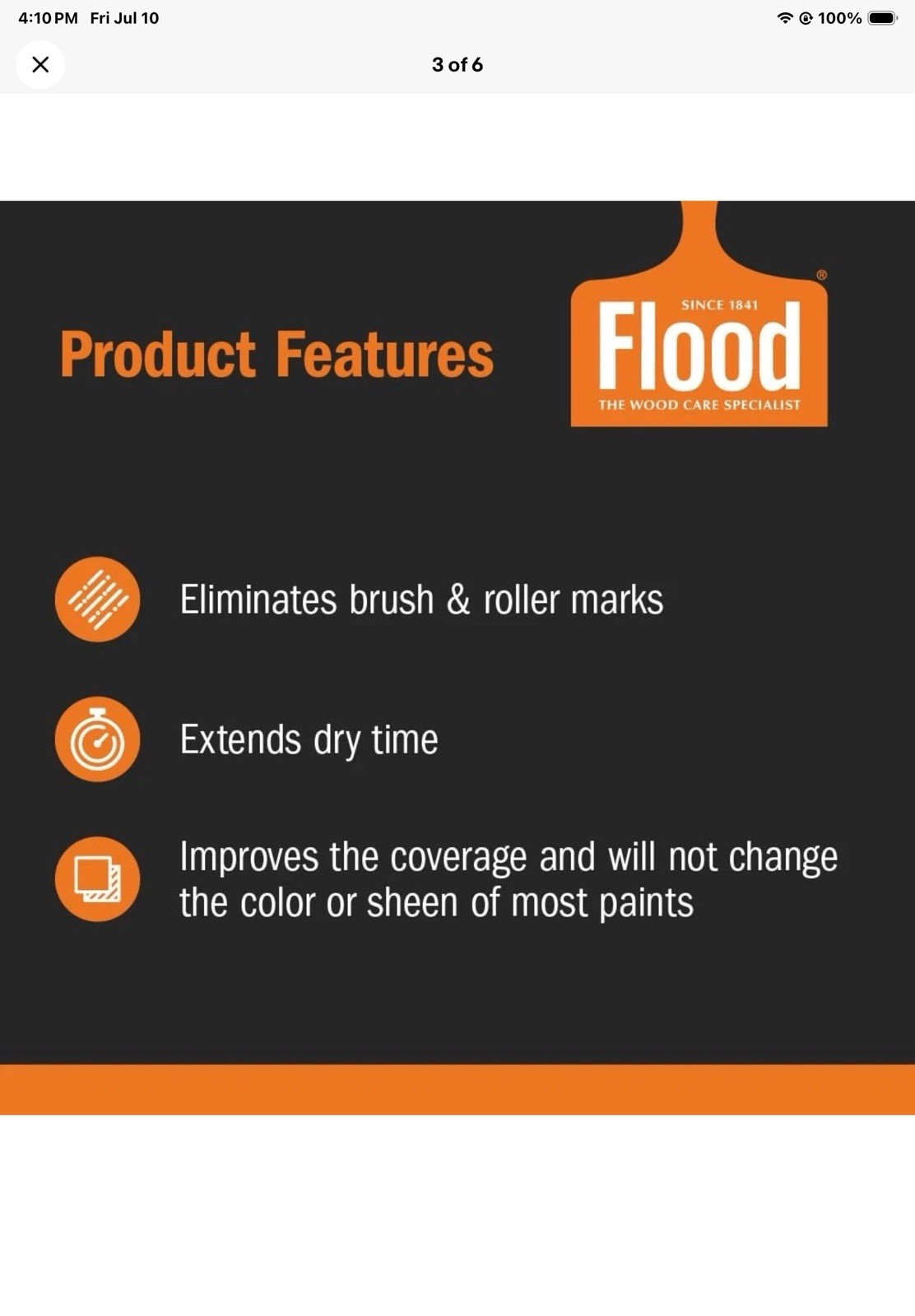 4:10 PM Fri Jul 10

100%

3 of 6

Product Features

SINCE 1841
Flood®
THE WOOD CARE SPECIALIST

Eliminates brush & roller marks

Extends dry time

Improves the coverage and will not change the color or sheen of most paints